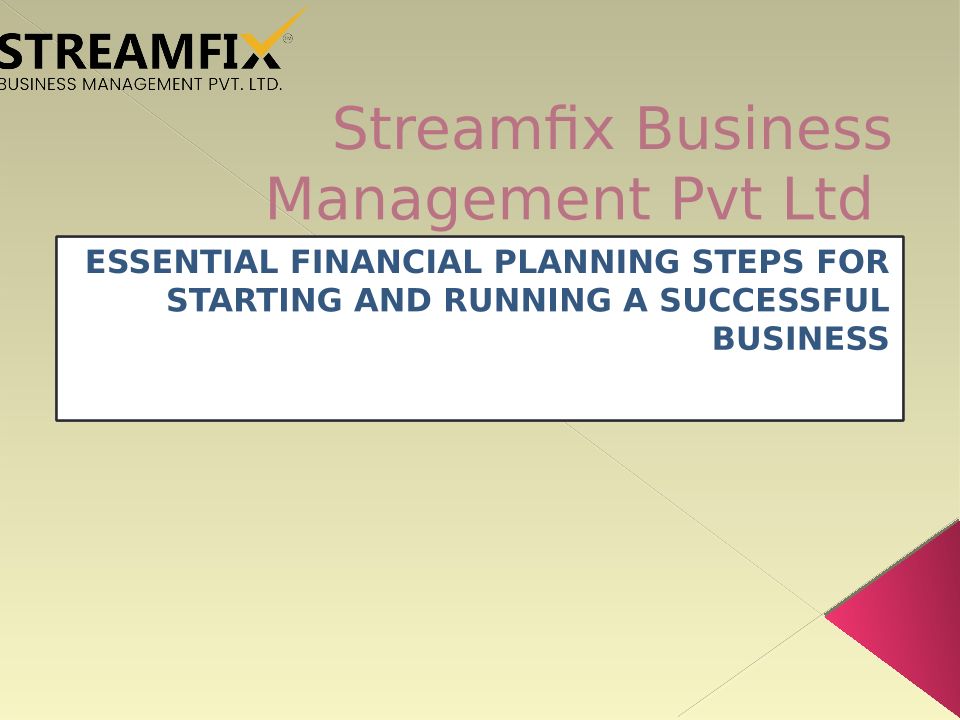 STREAMFIX
BUSINESS MANAGEMENT PVT. LTD.

Streamfix Business Management Pvt Ltd

ESSENTIAL FINANCIAL PLANNING STEPS FOR STARTING AND RUNNING A SUCCESSFUL BUSINESS